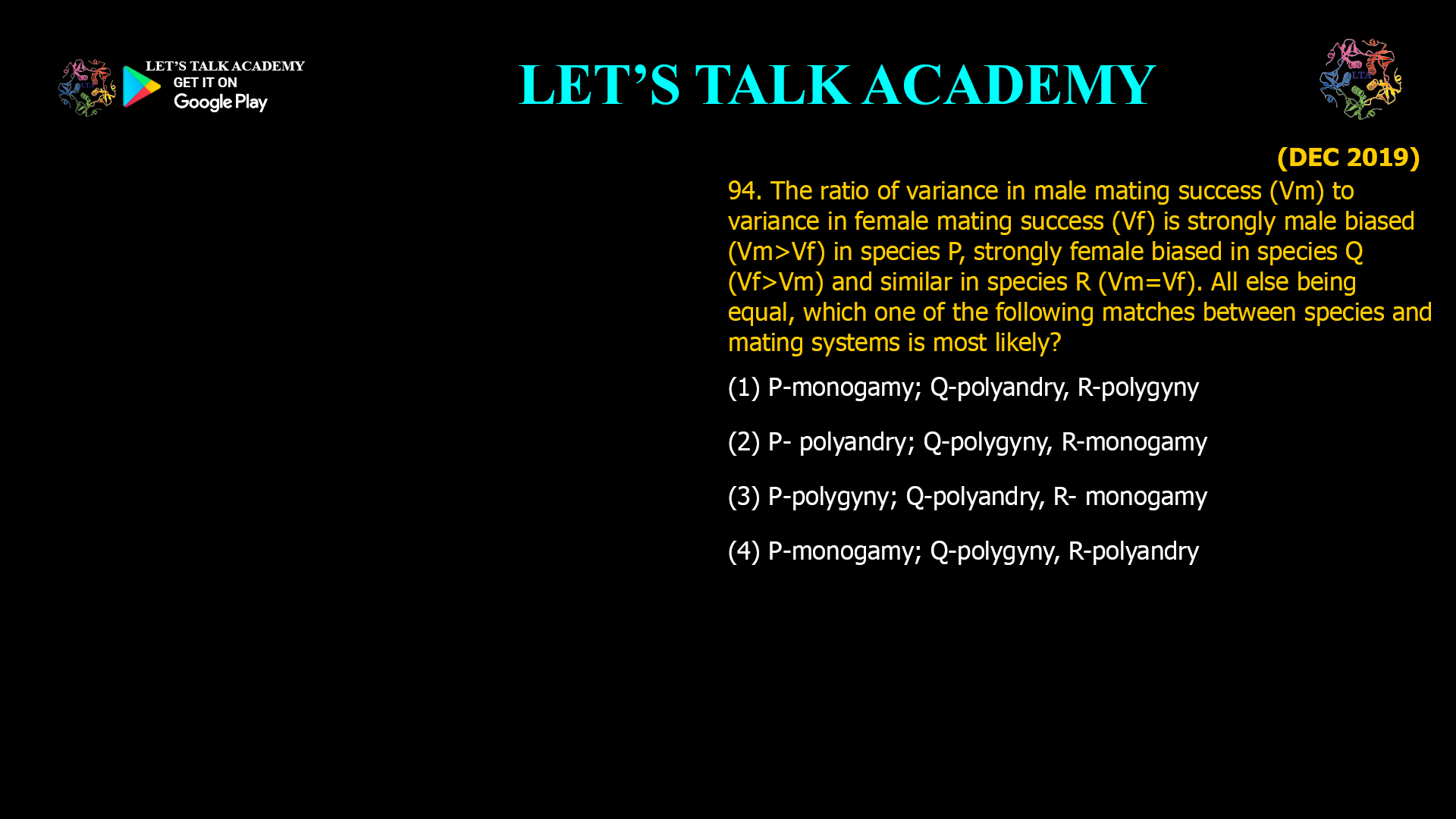 LET'S TALK ACADEMY
GET IT ON
Google Play

LET'S TALK ACADEMY

LTA

(DEC 2019)

94. The ratio of variance in male mating success (Vm) to variance in female mating success (Vf) is strongly male biased (Vm>Vf) in species P, strongly female biased in species Q (Vf>Vm) and similar in species R (Vm=Vf). All else being equal, which one of the following matches between species and mating systems is most likely?

(1) P-monogamy; Q-polyandry, R-polygyny

(2) P- polyandry; Q-polygyny, R-monogamy

(3) P-polygyny; Q-polyandry, R- monogamy

(4) P-monogamy; Q-polygyny, R-polyandry